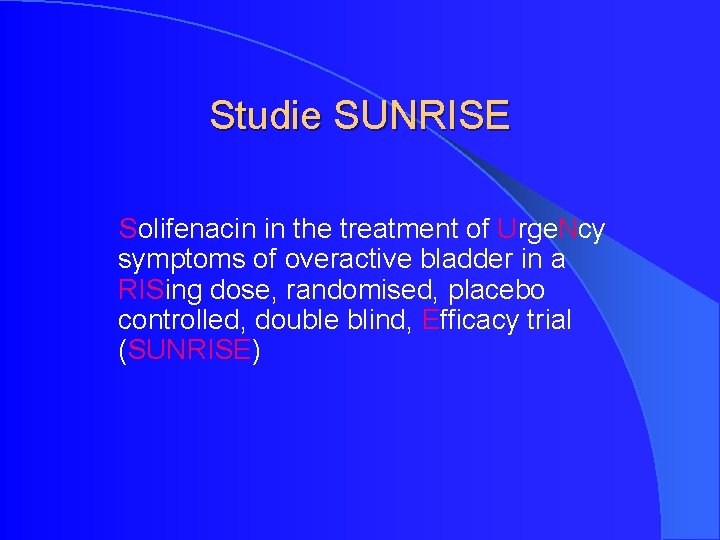 Studie SUNRISE

Solifenacin in the treatment of UrgeNcy symptoms of overactive bladder in a RISing dose, randomised, placebo controlled, double blind, Efficacy trial (SUNRISE)